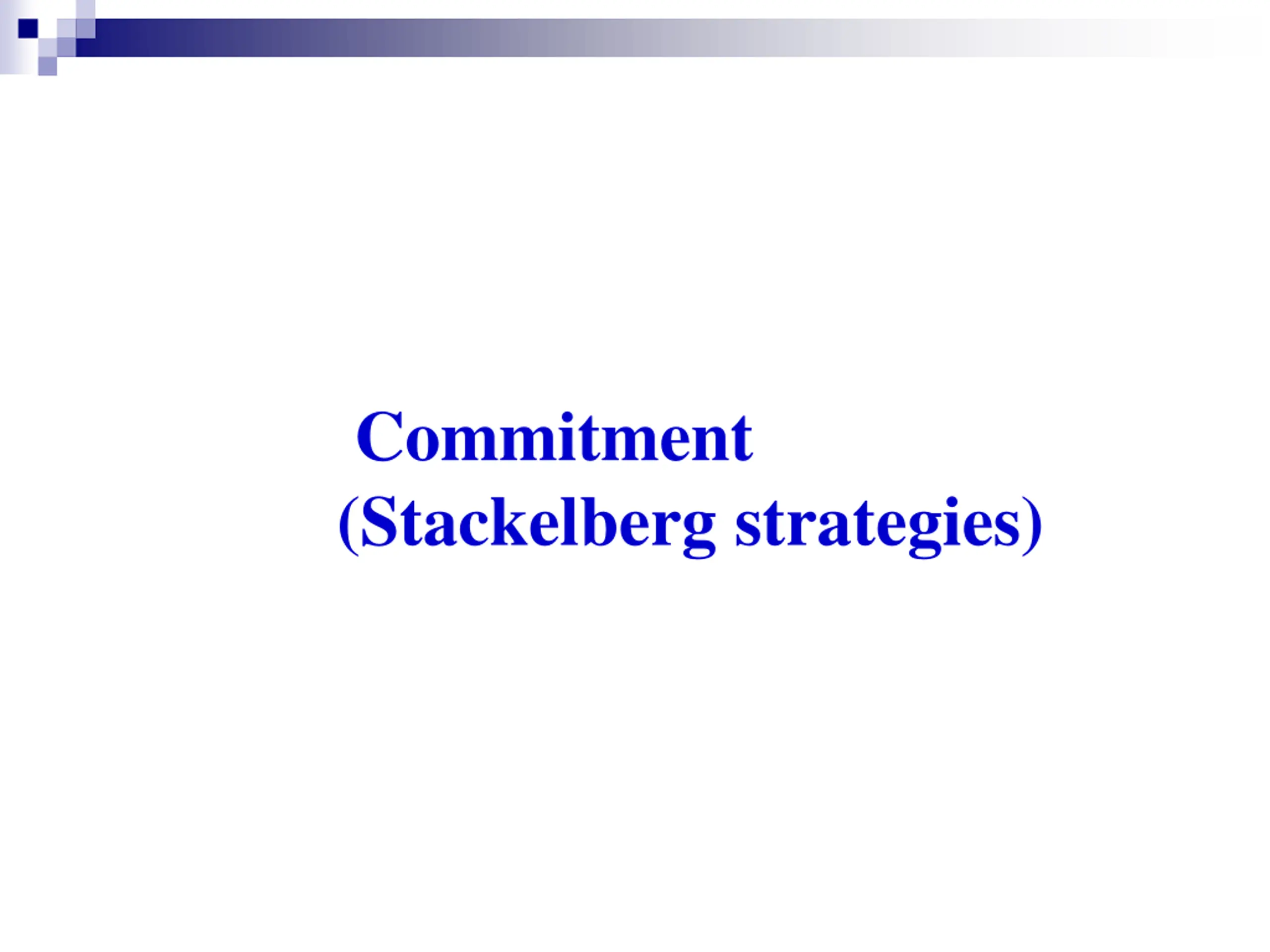 Commitment
(Stackelberg strategies)